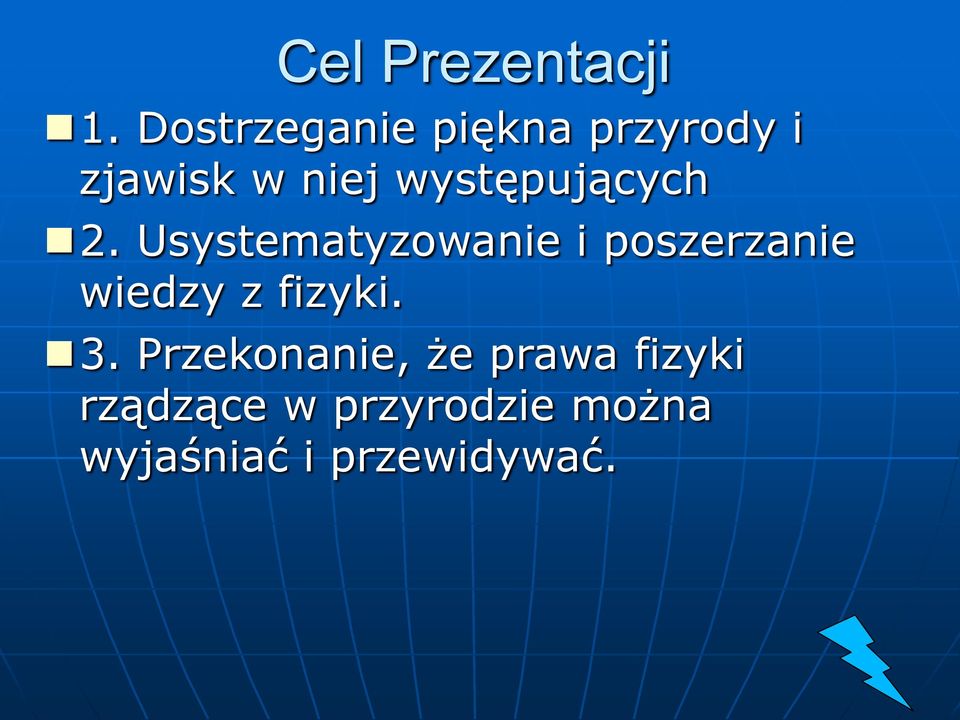 Cel Prezentacji

1. Dostrzeganie piękna przyrody i zjawisk w niej występujących

2. Usystematyzowanie i poszerzanie wiedzy z fizyki.

3. Przekonanie, że prawa fizyki rządzące w przyrodzie można wyjaśniać i przewidywać.